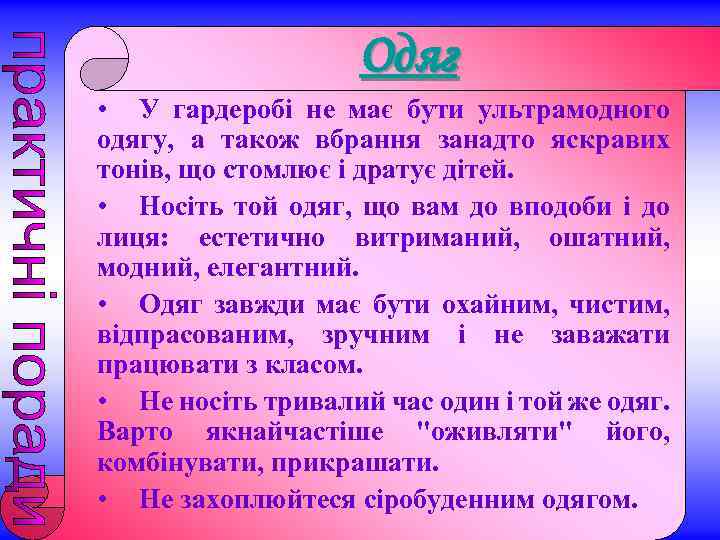 практичні поради

Одяг

• У гардеробі не має бути ультрамодного одягу, а також вбрання занадто яскравих тонів, що стомлює і дратує дітей.

• Носіть той одяг, що вам до вподоби і до лиця: естетично витриманий, ошатний, модний, елегантний.

• Одяг завжди має бути охайним, чистим, відпрасованим, зручним і не заважати працювати з класом.

• Не носіть тривалий час один і той же одяг. Варто якнайчастіше "оживляти" його, комбінувати, прикрашати.

• Не захоплюйтеся сіробуденним одягом.